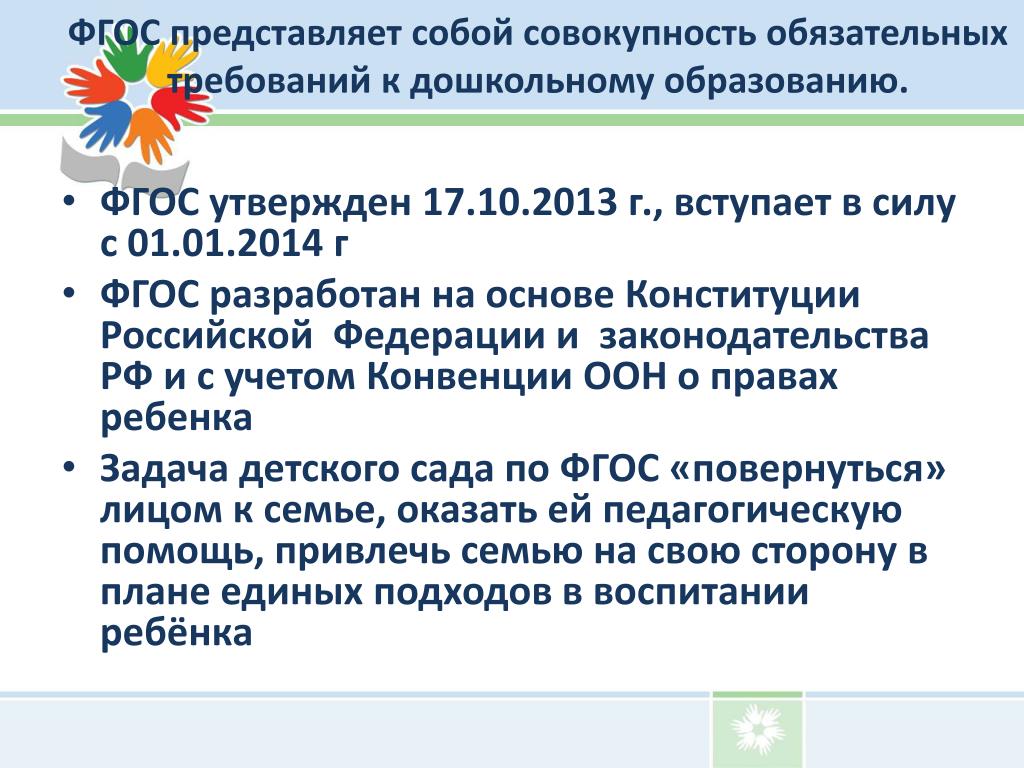 ФГОС представляет собой совокупность обязательных требований к дошкольному образованию.

• ФГОС утвержден 17.10.2013 г., вступает в силу с 01.01.2014 г

• ФГОС разработан на основе Конституции Российской Федерации и законодательства РФ и с учетом Конвенции ООН о правах ребенка

• Задача детского сада по ФГОС «повернуться» лицом к семье, оказать ей педагогическую помощь, привлечь семью на свою сторону в плане единых подходов в воспитании ребёнка